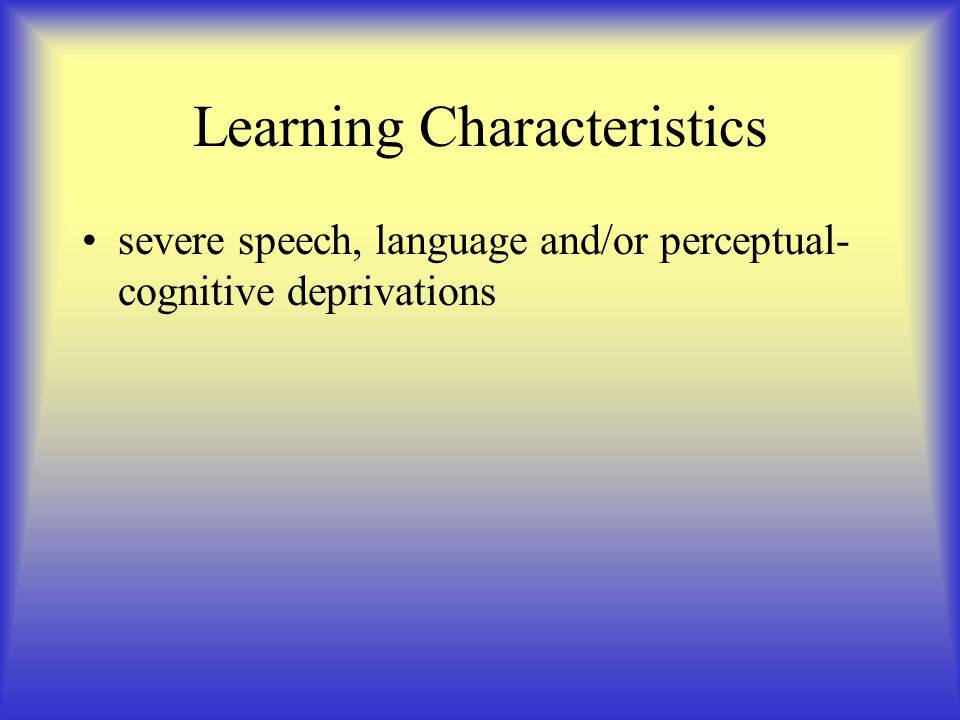 Learning Characteristics

• severe speech, language and/or perceptual-cognitive deprivations